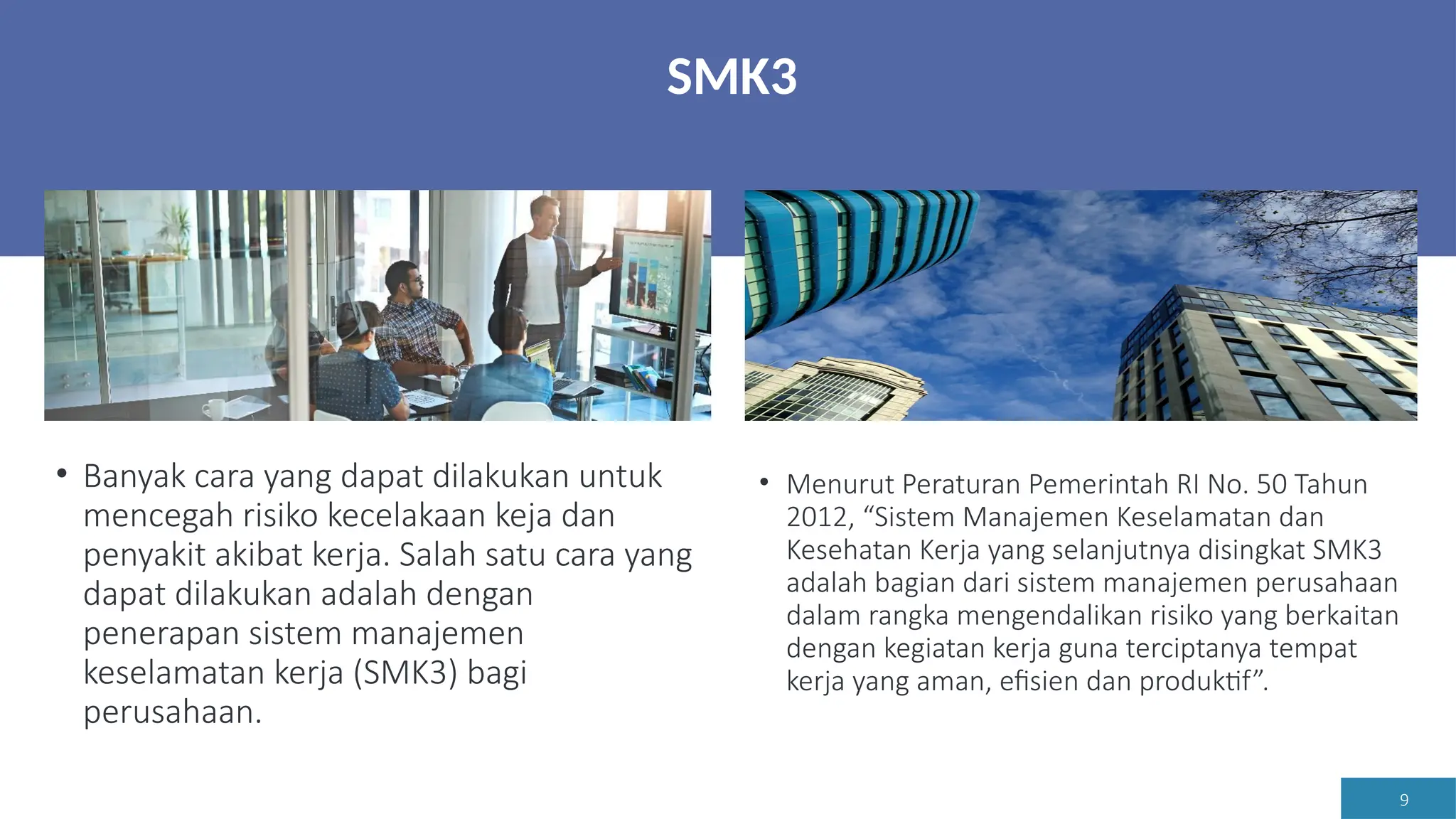 SMK3

• Banyak cara yang dapat dilakukan untuk mencegah risiko kecelakaan keja dan penyakit akibat kerja. Salah satu cara yang dapat dilakukan adalah dengan penerapan sistem manajemen keselamatan kerja (SMK3) bagi perusahaan.

• Menurut Peraturan Pemerintah RI No. 50 Tahun 2012, “Sistem Manajemen Keselamatan dan Kesehatan Kerja yang selanjutnya disingkat SMK3 adalah bagian dari sistem manajemen perusahaan dalam rangka mengendalikan risiko yang berkaitan dengan kegiatan kerja guna terciptanya tempat kerja yang aman, efisien dan produktif”.

9